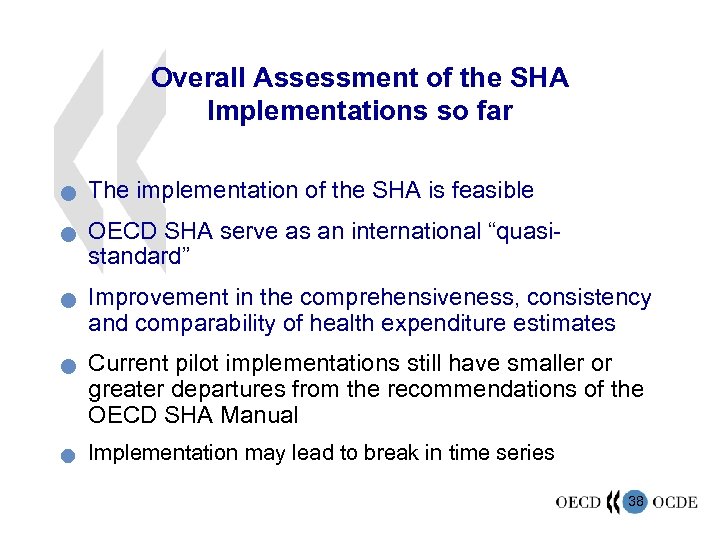 Overall Assessment of the SHA Implementations so far

The implementation of the SHA is feasible

OECD SHA serve as an international “quasi-standard”

Improvement in the comprehensiveness, consistency and comparability of health expenditure estimates

Current pilot implementations still have smaller or greater departures from the recommendations of the OECD SHA Manual

Implementation may lead to break in time series

OECD 38 OCDE